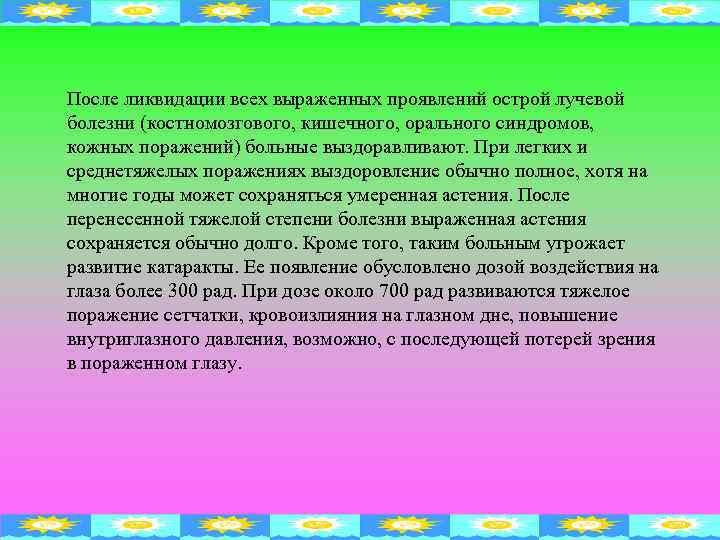 После ликвидации всех выраженных проявлений острой лучевой болезни (костномозгового, кишечного, орального синдромов, кожных поражений) больные выздоравливают. При легких и среднетяжелых поражениях выздоровление обычно полное, хотя на многие годы может сохраняться умеренная астения. После перенесенной тяжелой степени болезни выраженная астения сохраняется обычно долго. Кроме того, таким больным угрожает развитие катаракты. Ее появление обусловлено дозой воздействия на глаза более 300 рад. При дозе около 700 рад развиваются тяжелое поражение сетчатки, кровоизлияния на глазном дне, повышение внутриглазного давления, возможно, с последующей потерей зрения в пораженном глазу.